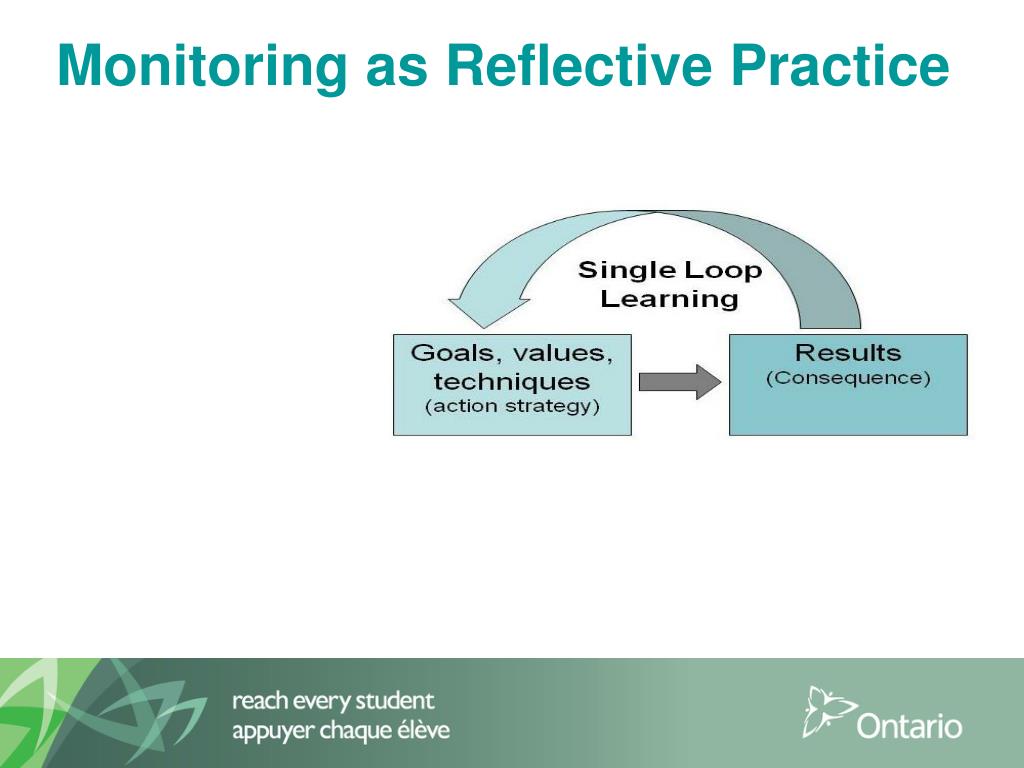 Monitoring as Reflective Practice

Single Loop Learning

Goals, values, techniques
(action strategy)

Results
(Consequence)

reach every student
appuyer chaque élève

Ontario